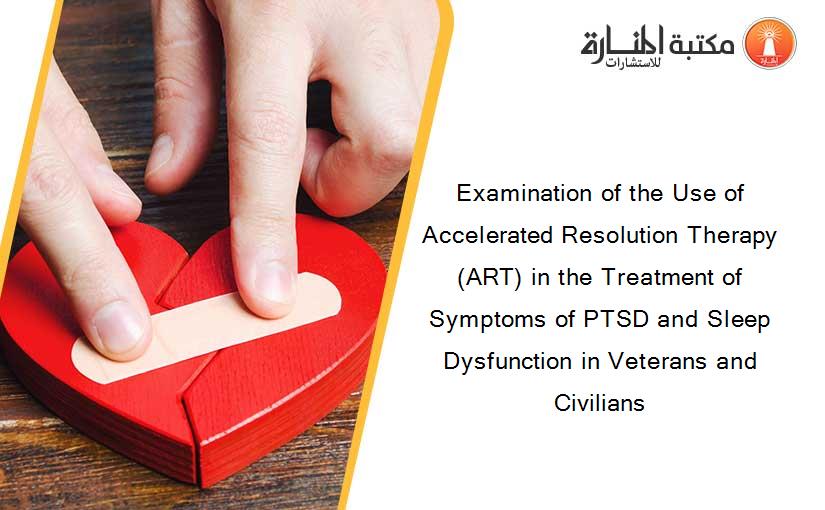 مكتبة المنارة للاستشارات

Examination of the Use of Accelerated Resolution Therapy (ART) in the Treatment of Symptoms of PTSD and Sleep Dysfunction in Veterans and Civilians